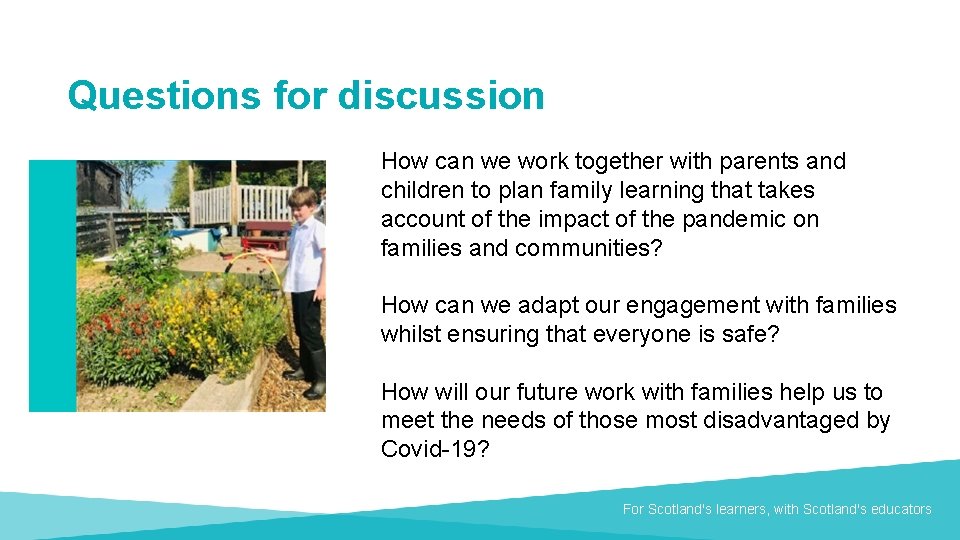 Questions for discussion

How can we work together with parents and children to plan family learning that takes account of the impact of the pandemic on families and communities?

How can we adapt our engagement with families whilst ensuring that everyone is safe?

How will our future work with families help us to meet the needs of those most disadvantaged by Covid-19?

For Scotland's learners, with Scotland's educators